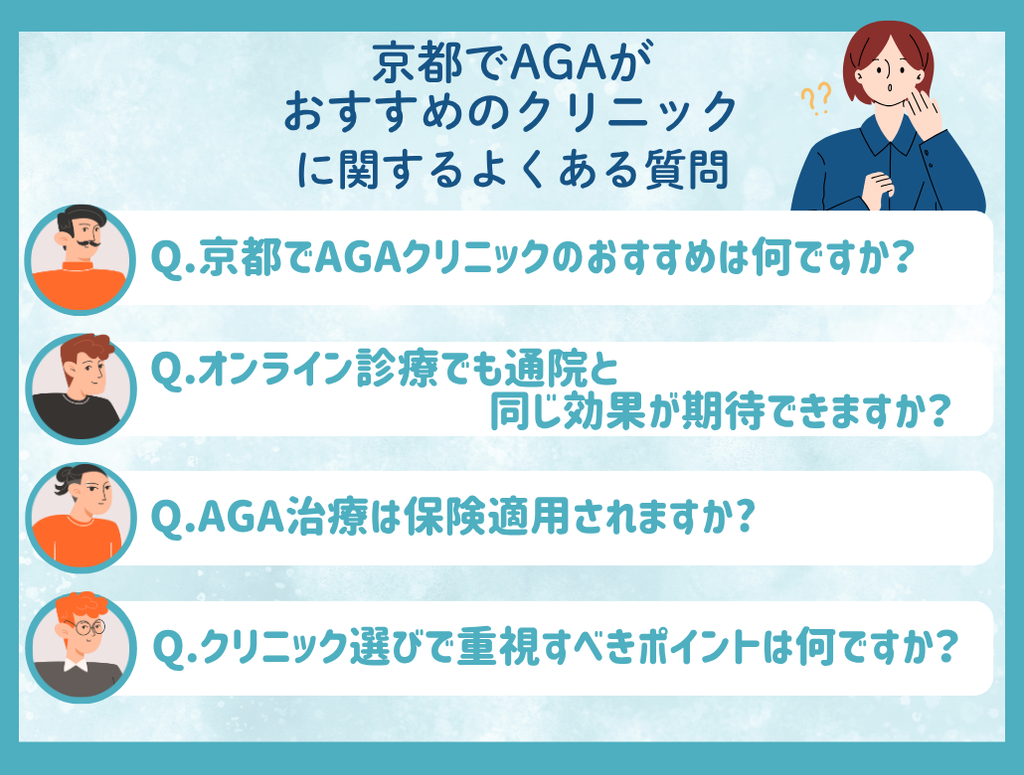 京都でAGAが
おすすめのクリニック
に関するよくある質問

??

Q.京都でAGAクリニックのおすすめは何ですか?

Q.オンライン診療でも通院と
同じ効果が期待できますか?

Q.AGA治療は保険適用されますか?

Q.クリニック選びで重視すべきポイントは何ですか?